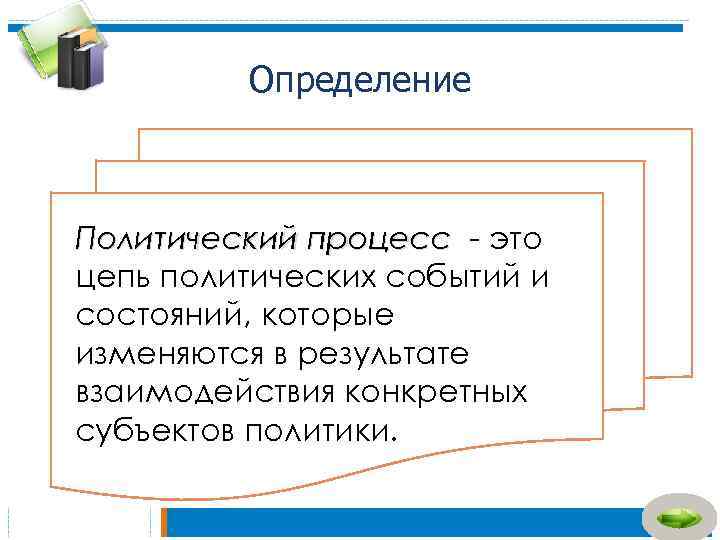 Определение

Политический процесс - это цепь политических событий и состояний, которые изменяются в результате взаимодействия конкретных субъектов политики.